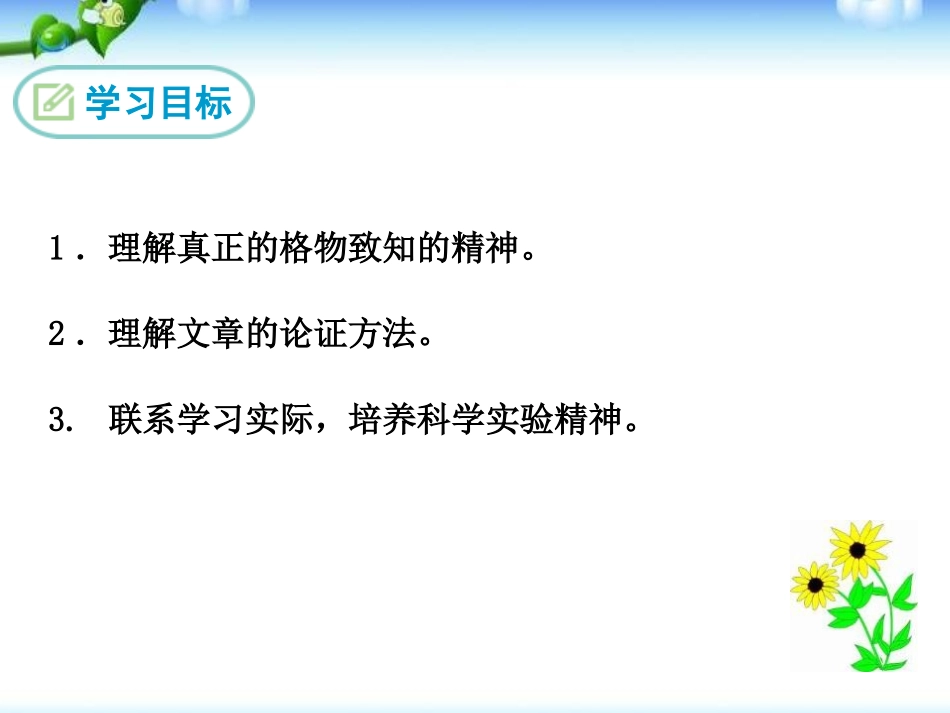 学习目标

1．理解真正的格物致知的精神。

2．理解文章的论证方法。

3. 联系学习实际，培养科学实验精神。